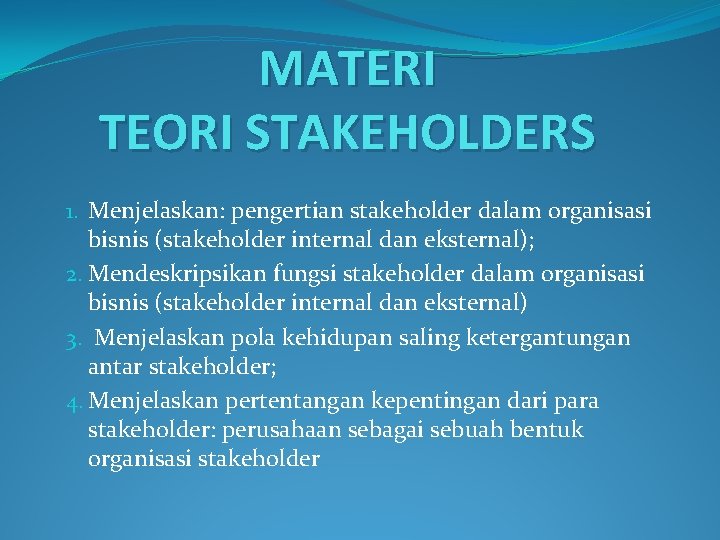 MATERI
TEORI STAKEHOLDERS

1. Menjelaskan: pengertian stakeholder dalam organisasi bisnis (stakeholder internal dan eksternal);
2. Mendeskripsikan fungsi stakeholder dalam organisasi bisnis (stakeholder internal dan eksternal)
3. Menjelaskan pola kehidupan saling ketergantungan antar stakeholder;
4. Menjelaskan pertentangan kepentingan dari para stakeholder: perusahaan sebagai sebuah bentuk organisasi stakeholder